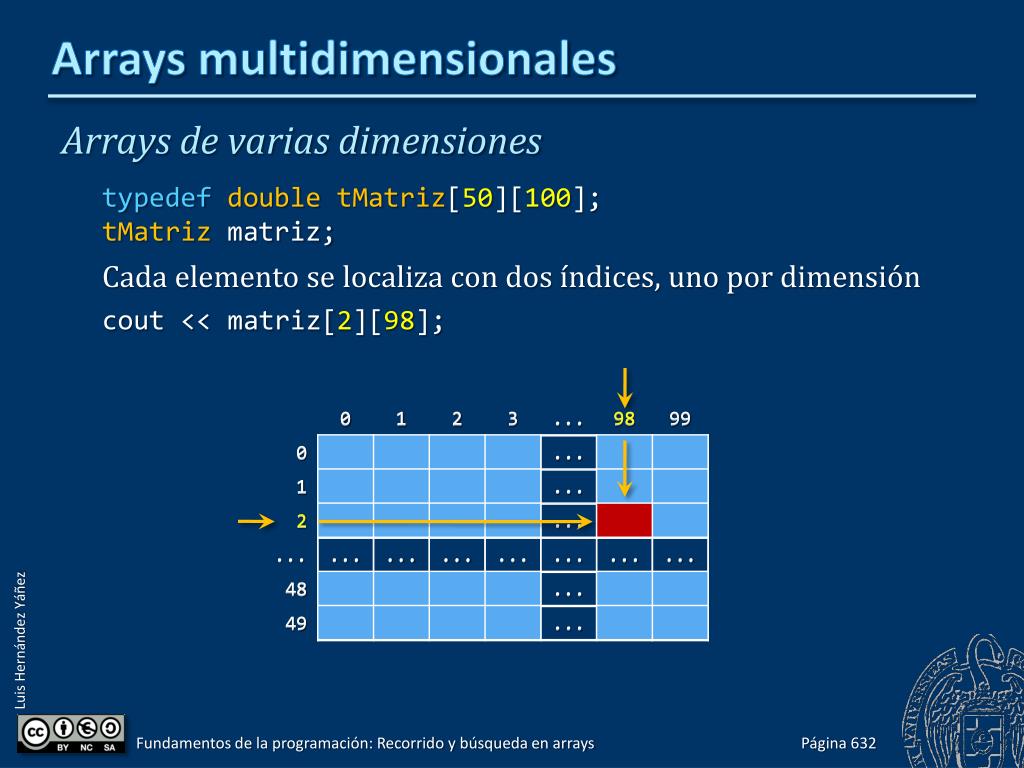 Arrays multidimensionales

Arrays de varias dimensiones

typedef double tMatriz[50][100];
tMatriz matriz;

Cada elemento se localiza con dos índices, uno por dimensión

cout << matriz[2][98];

|  | 0 | 1 | 2 | 3 | ... | 98 | 99 |
|---|---|---|---|---|---|---|---|
| 0 |  |  |  |  | ... |  |  |
| 1 |  |  |  |  | ... |  |  |
| 2 |  |  |  |  | ... |  |  |
| ... | ... | ... | ... | ... | ... | ... | ... |
| 48 |  |  |  |  | ... |  |  |
| 49 |  |  |  |  | ... |  |  |

Luis Hernández Yáñez

BY NC SA

Fundamentos de la programación: Recorrido y búsqueda en arrays

Página 632